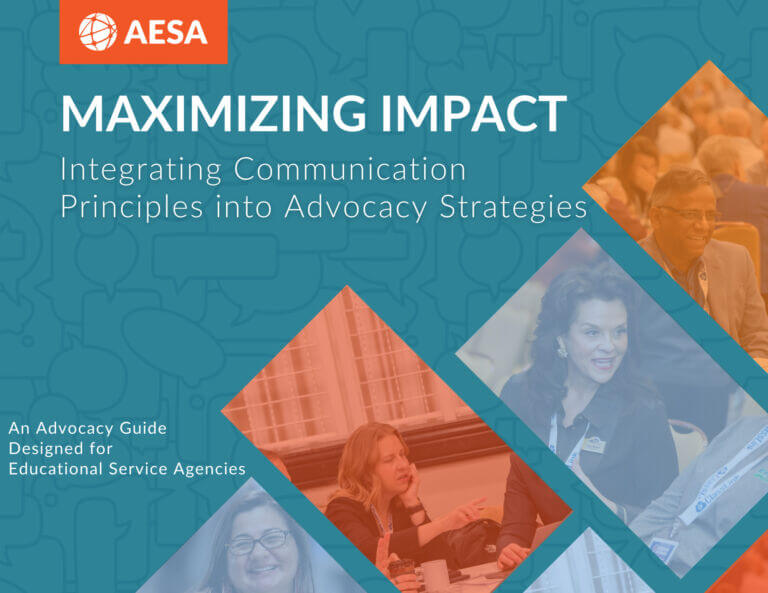 AESA

MAXIMIZING IMPACT

Integrating Communication Principles into Advocacy Strategies

An Advocacy Guide Designed for Educational Service Agencies